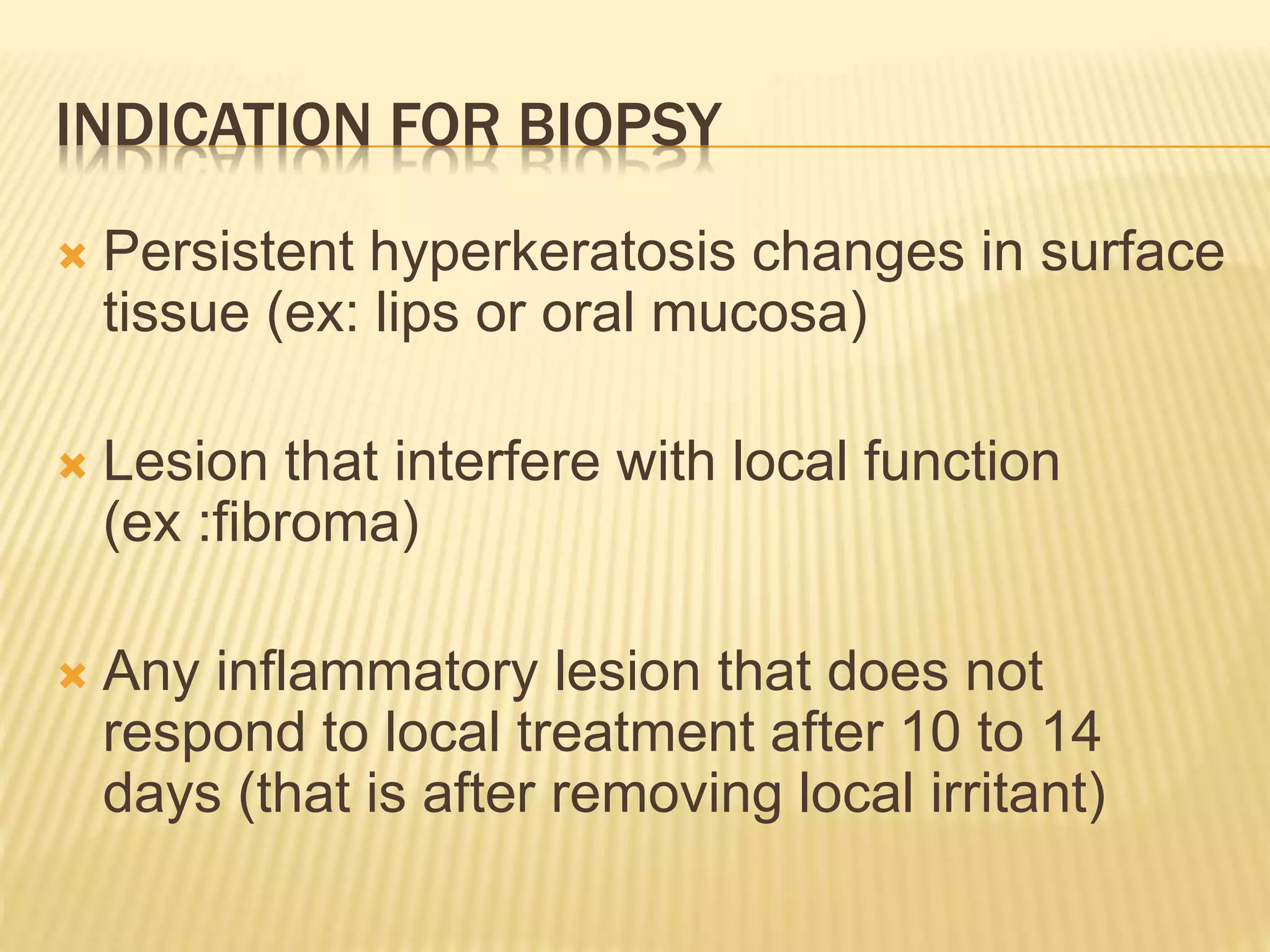 INDICATION FOR BIOPSY

Persistent hyperkeratosis changes in surface tissue (ex: lips or oral mucosa)

Lesion that interfere with local function (ex :fibroma)

Any inflammatory lesion that does not respond to local treatment after 10 to 14 days (that is after removing local irritant)